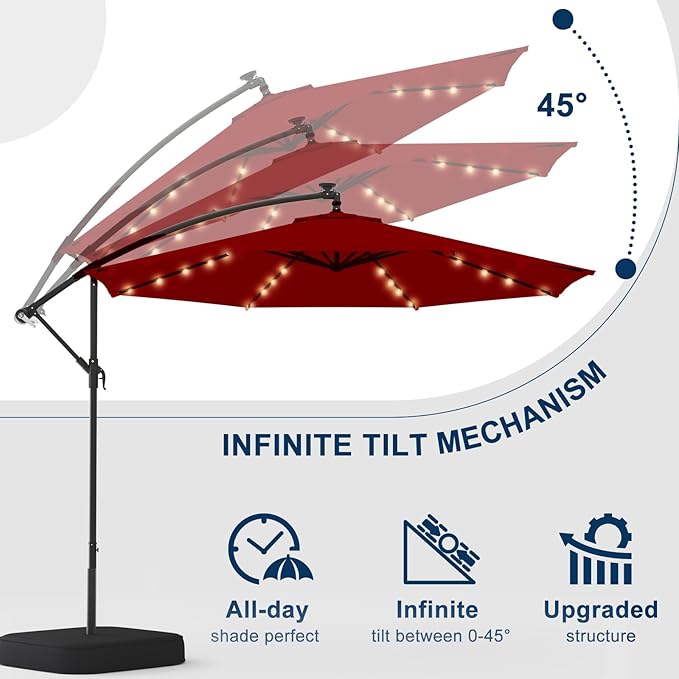 45°

INFINITE TILT MECHANISM

All-day
shade perfect

Infinite
tilt between 0-45°

Upgraded
structure